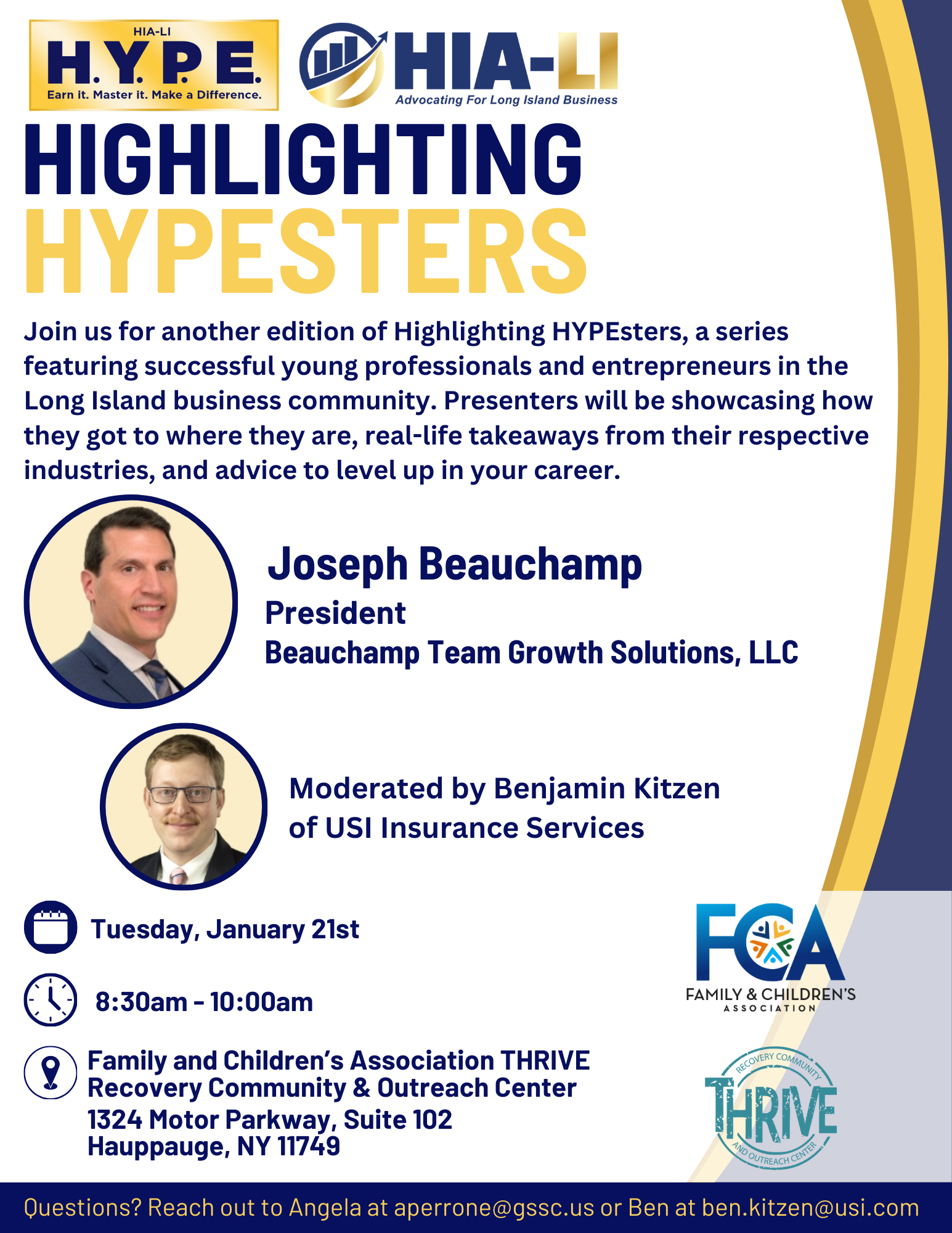 HIA-LI
H.Y.P.E.
Earn it. Master it. Make a Difference.

HIA-LI
Advocating For Long Island Business

HIGHLIGHTING
HYPESTERS

Join us for another edition of Highlighting HYPEsters, a series featuring successful young professionals and entrepreneurs in the Long Island business community. Presenters will be showcasing how they got to where they are, real-life takeaways from their respective industries, and advice to level up in your career.

Joseph Beauchamp
President
Beauchamp Team Growth Solutions, LLC

Moderated by Benjamin Kitzen
of USI Insurance Services

Tuesday, January 21st

8:30am - 10:00am

Family and Children's Association THRIVE Recovery Community & Outreach Center
1324 Motor Parkway, Suite 102
Hauppauge, NY 11749

FCA
FAMILY & CHILDREN'S
ASSOCIATION

RECOVERY COMMUNITY
THRIVE
AND OUTREACH CENTER

Questions? Reach out to Angela at aperrone@gssc.us or Ben at ben.kitzen@usi.com